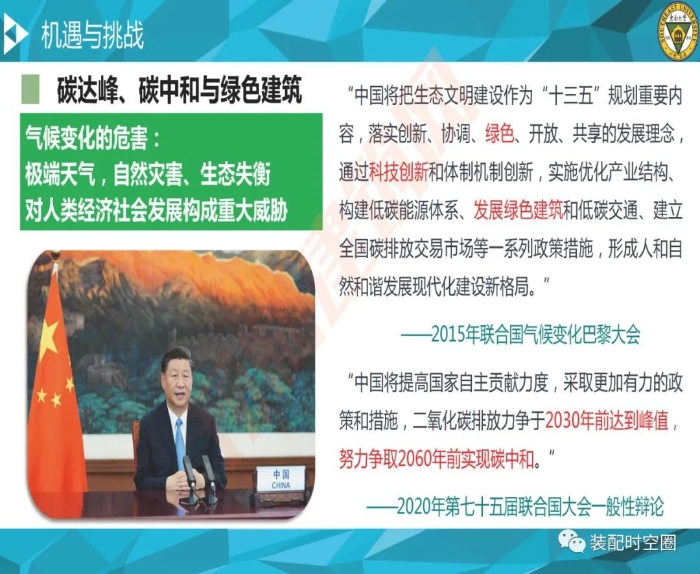 机遇与挑战

碳达峰、碳中和与绿色建筑

气候变化的危害：
极端天气，自然灾害、生态失衡
对人类经济社会发展构成重大威胁

中国
CHINA

“中国将把生态文明建设作为“十三五”规划重要内容，落实创新、协调、绿色、开放、共享的发展理念，通过科技创新和体制机制创新，实施优化产业结构、构建低碳能源体系、发展绿色建筑和低碳交通、建立全国碳排放交易市场等一系列政策措施，形成人和自然和谐发展现代化建设新格局。”

——2015年联合国气候变化巴黎大会

“中国将提高国家自主贡献力度，采取更加有力的政策和措施，二氧化碳排放力争于2030年前达到峰值，努力争取2060年前实现碳中和。”

——2020年第七十五届联合国大会一般性辩论

装配时空圈